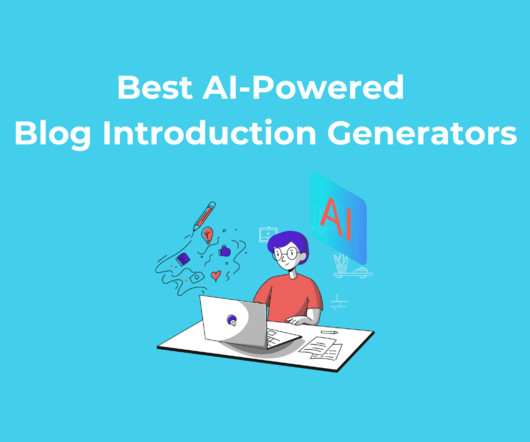 Best AI-Powered
Blog Introduction Generators

AI